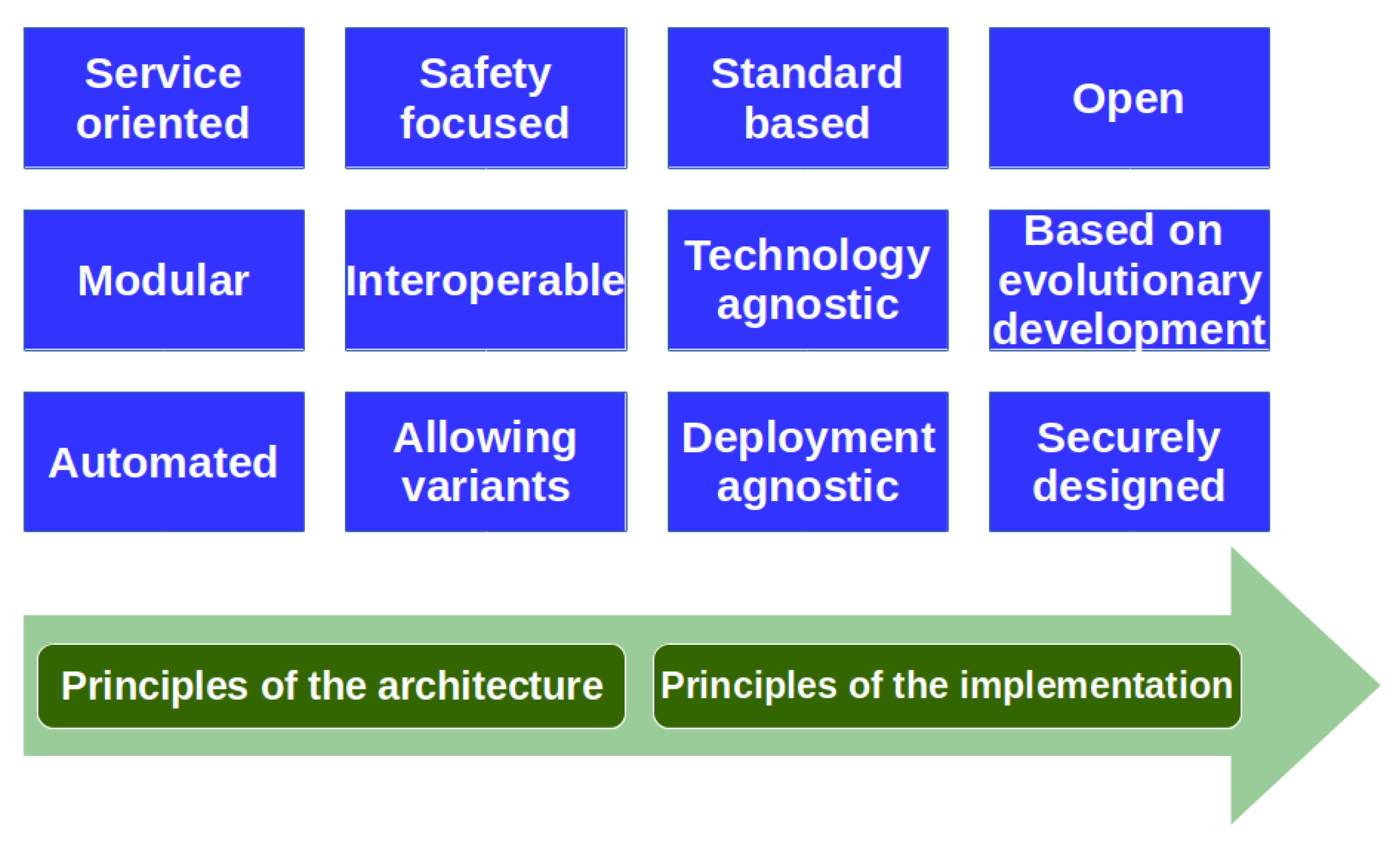 Service oriented

Safety focused

Standard based

Open

Modular

Interoperable

Technology agnostic

Based on evolutionary development

Automated

Allowing variants

Deployment agnostic

Securely designed

Principles of the architecture

Principles of the implementation